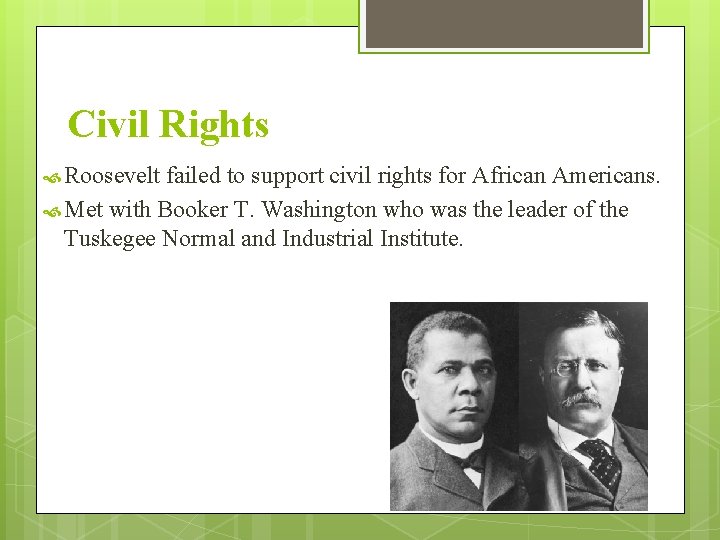 Civil Rights

Roosevelt failed to support civil rights for African Americans.

Met with Booker T. Washington who was the leader of the Tuskegee Normal and Industrial Institute.